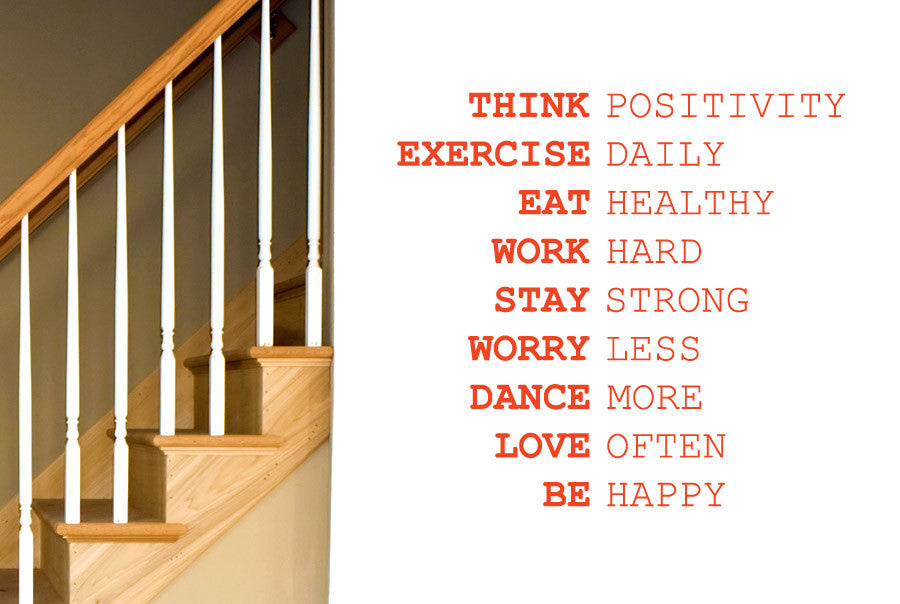 THINK POSITIVITY
EXERCISE DAILY
EAT HEALTHY
WORK HARD
STAY STRONG
WORRY LESS
DANCE MORE
LOVE OFTEN
BE HAPPY